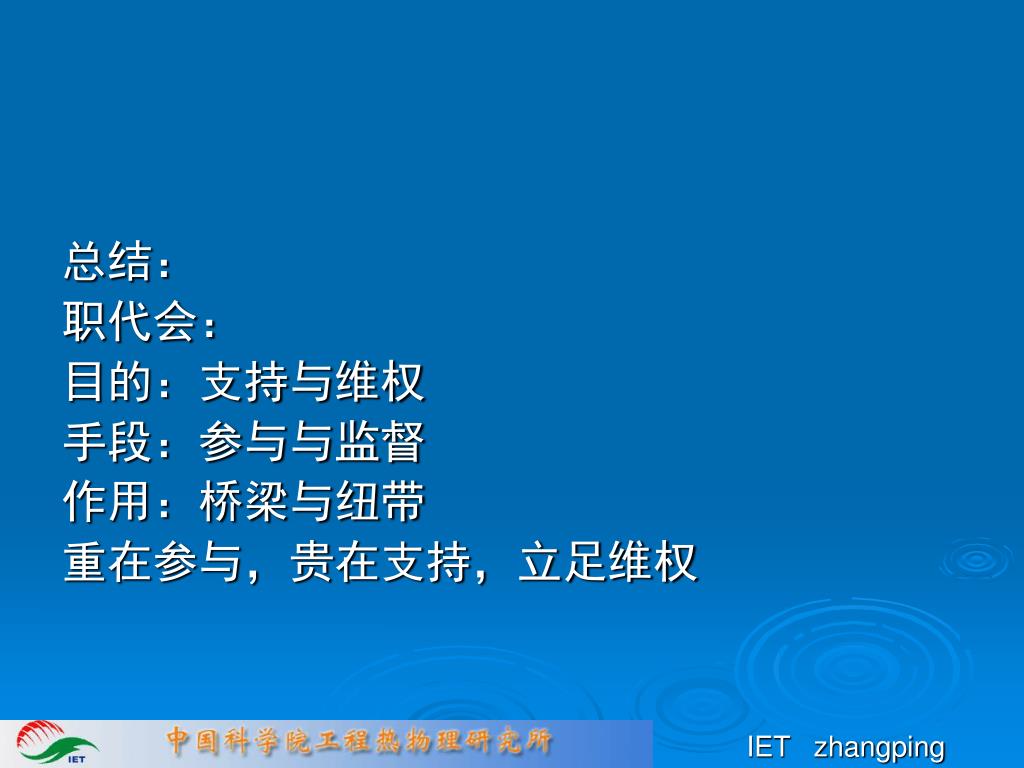 总结：
职代会：
目的：支持与维权
手段：参与与监督
作用：桥梁与纽带
重在参与，贵在支持，立足维权

IET

中国科学院工程热物理研究所

IET zhangping